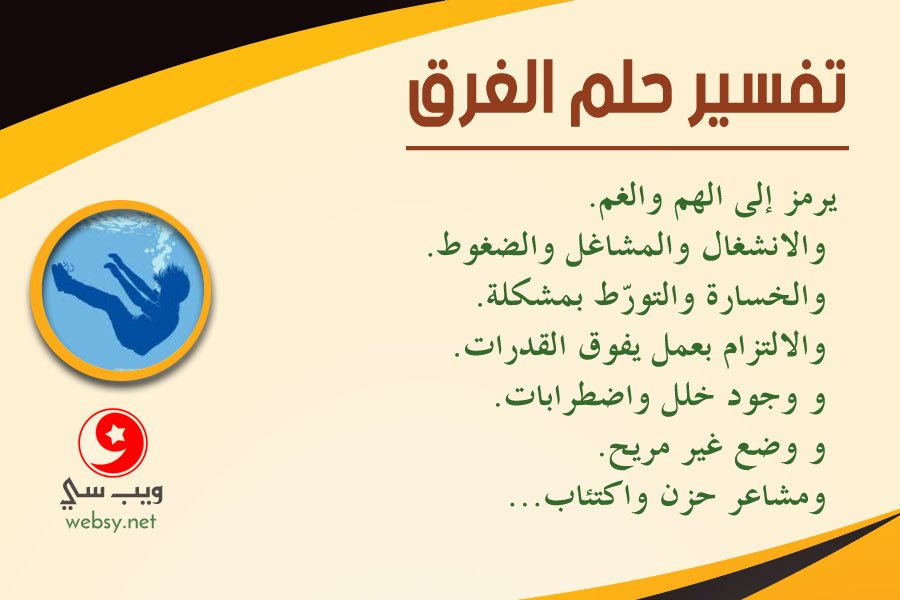 تفسير حلم الغرق

يرمز إلى الهم والغم.
والانشغال والمشاغل والضغوط.
والخسارة والتورّط بمشكلة.
والالتزام بعمل يفوق القدرات.
و وجود خلل واضطرابات.
و وضع غير مريح.
ومشاعر حزن واكتئاب...

ويب سي
websy.net